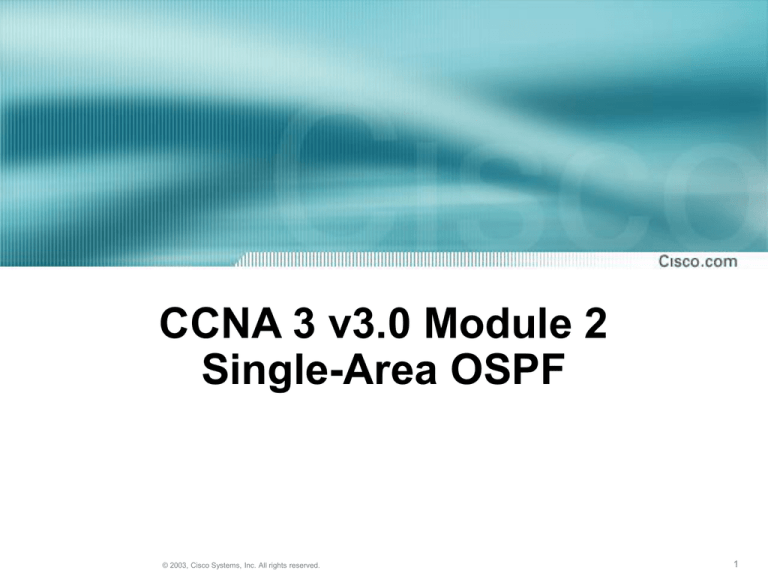 Cisco

Cisco.com

CCNA 3 v3.0 Module 2
Single-Area OSPF

© 2003, Cisco Systems, Inc. All rights reserved.

1